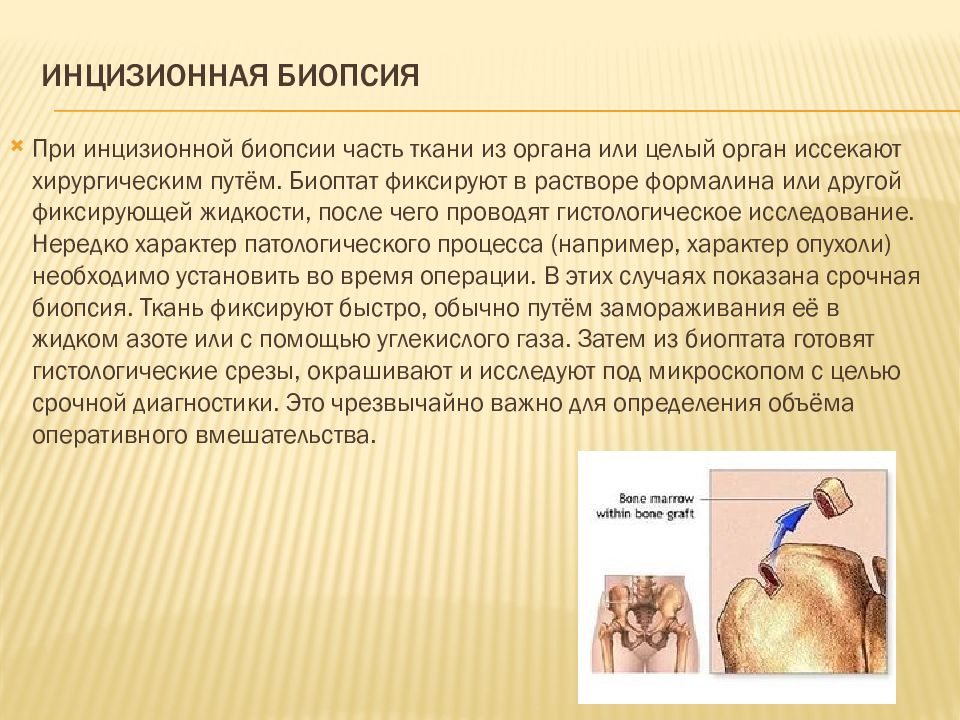 ИНЦИЗИОННАЯ БИОПСИЯ

При инцизионной биопсии часть ткани из органа или целый орган иссекают хирургическим путём. Биоптат фиксируют в растворе формалина или другой фиксирующей жидкости, после чего проводят гистологическое исследование. Нередко характер патологического процесса (например, характер опухоли) необходимо установить во время операции. В этих случаях показана срочная биопсия. Ткань фиксируют быстро, обычно путём замораживания её в жидком азоте или с помощью углекислого газа. Затем из биоптата готовят гистологические срезы, окрашивают и исследуют под микроскопом с целью срочной диагностики. Это чрезвычайно важно для определения объёма оперативного вмешательства.

Bone marrow within bone graft